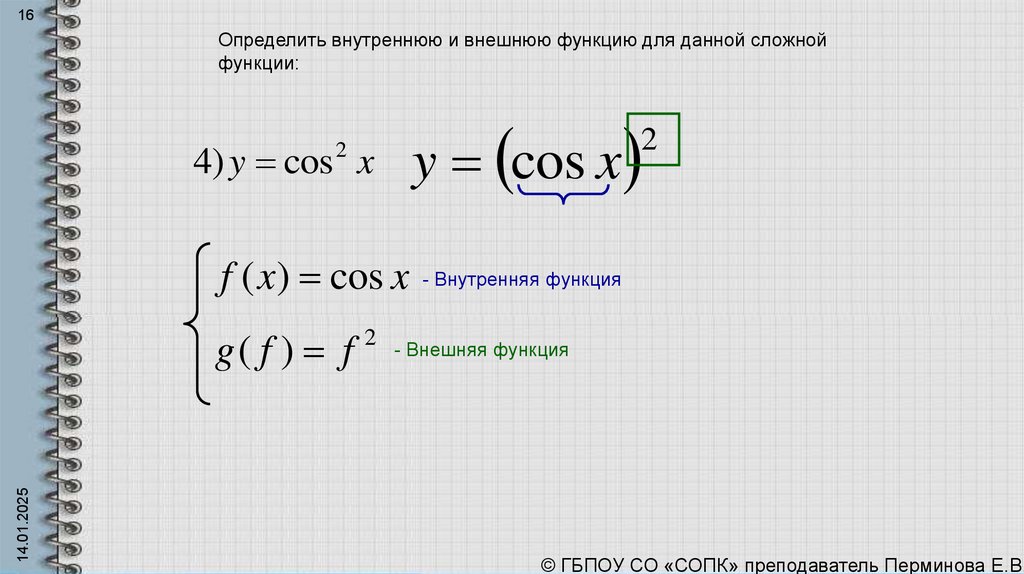 16

Определить внутреннюю и внешнюю функцию для данной сложной функции:

4) $y = \cos^2 x$ $y = (\cos x)^2$

$f(x) = \cos x$ - Внутренняя функция

$g(f) = f^2$ - Внешняя функция

14.01.2025

© ГБПОУ СО «СОПК» преподаватель Перминова Е.В